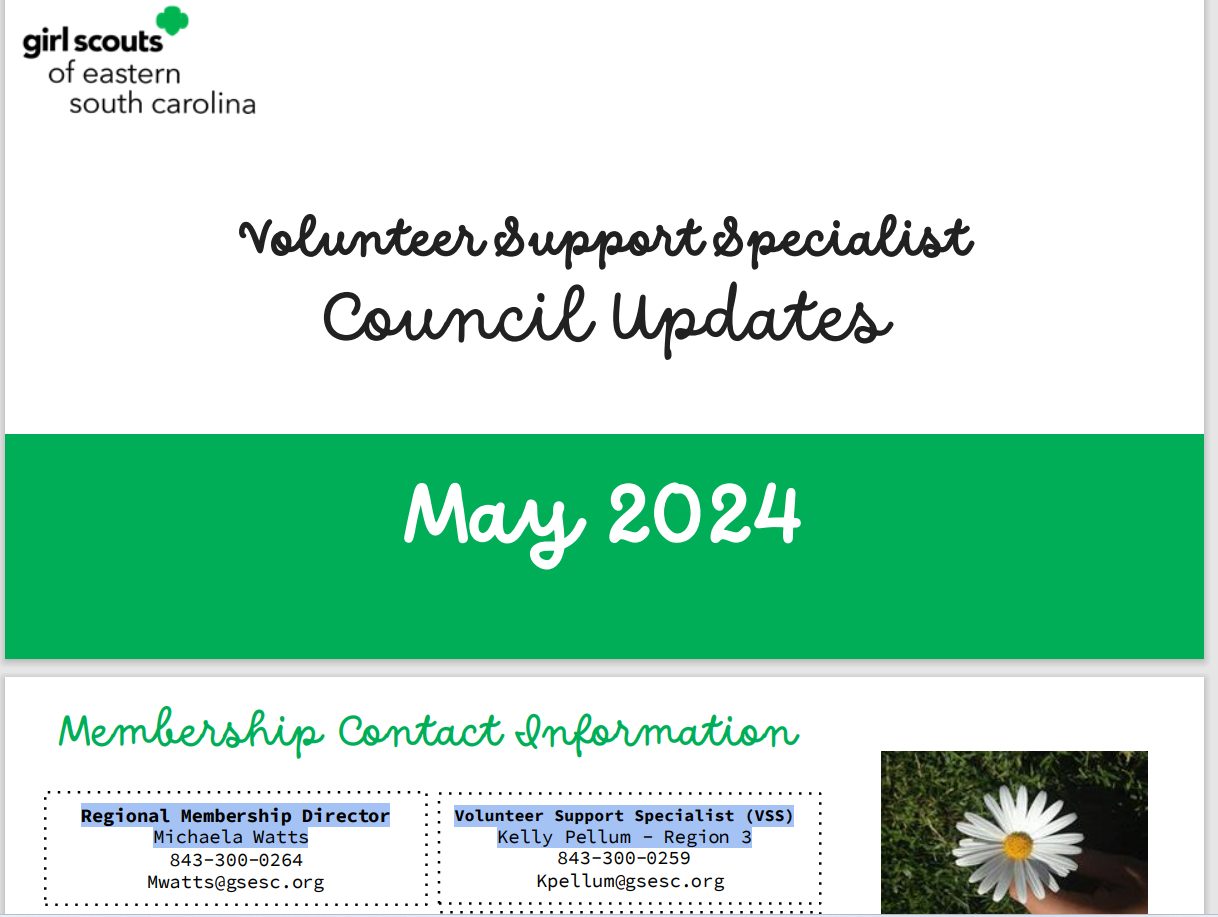 girl scouts
of eastern
south carolina

Volunteer Support Specialist
Council Updates

May 2024

Membership Contact Information

Regional Membership Director
Michaela Watts
843-300-0264
Mwatts@gsesc.org

Volunteer Support Specialist (VSS)
Kelly Pellum - Region 3
843-300-0259
Kpellum@gsesc.org